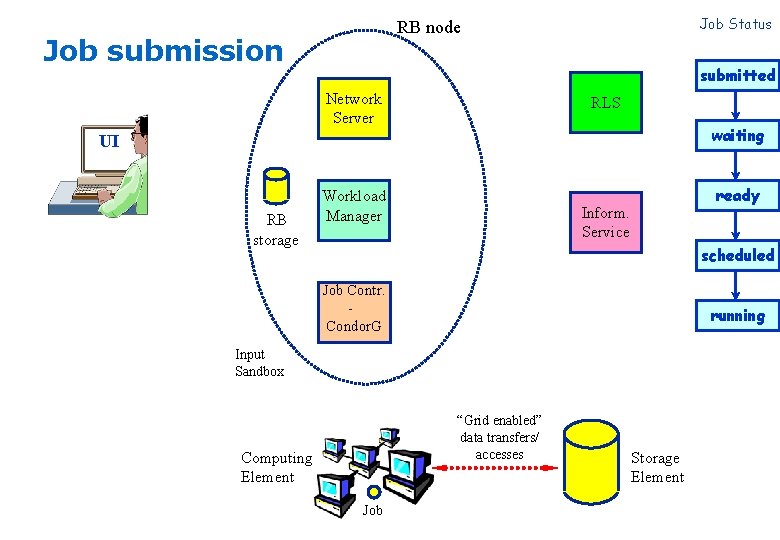 Job submission

UI

RB node

Network Server

RB storage

Workload Manager

Job Contr. - CondorG

Input Sandbox

RLS

Inform. Service

Job Status

submitted

waiting

ready

scheduled

running

Computing Element

Job

"Grid enabled" data transfers/ accesses

Storage Element